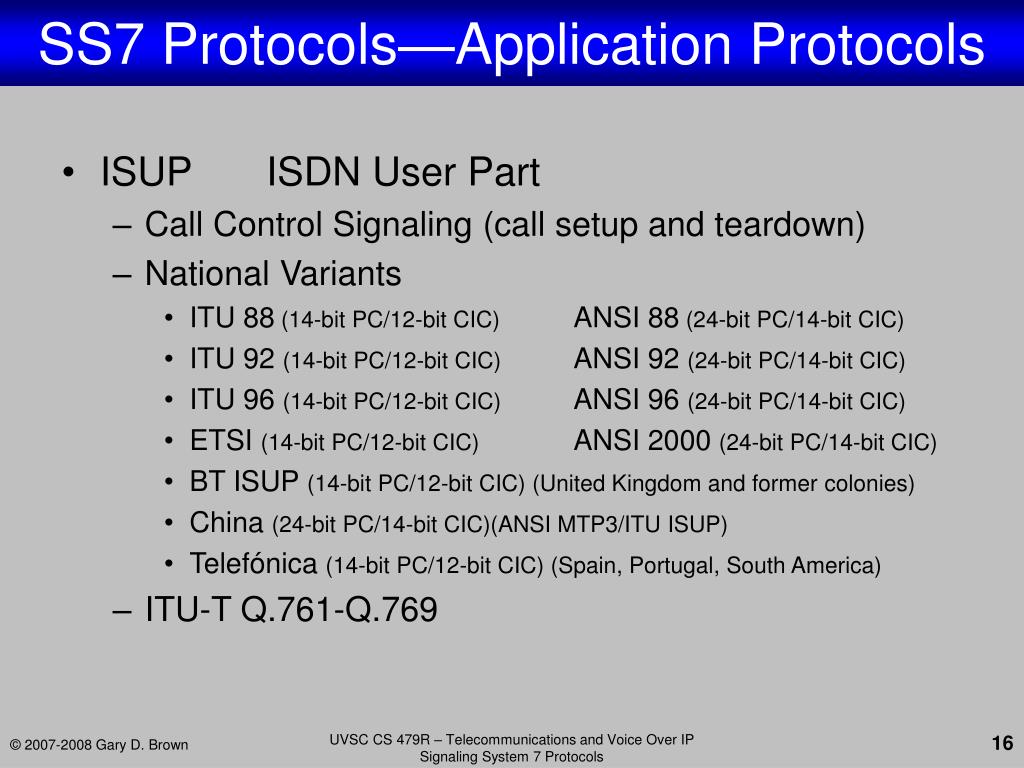 SS7 Protocols—Application Protocols

• ISUP ISDN User Part
– Call Control Signaling (call setup and teardown)
– National Variants
• ITU 88 (14-bit PC/12-bit CIC) ANSI 88 (24-bit PC/14-bit CIC)
• ITU 92 (14-bit PC/12-bit CIC) ANSI 92 (24-bit PC/14-bit CIC)
• ITU 96 (14-bit PC/12-bit CIC) ANSI 96 (24-bit PC/14-bit CIC)
• ETSI (14-bit PC/12-bit CIC) ANSI 2000 (24-bit PC/14-bit CIC)
• BT ISUP (14-bit PC/12-bit CIC) (United Kingdom and former colonies)
• China (24-bit PC/14-bit CIC)(ANSI MTP3/ITU ISUP)
• Telefónica (14-bit PC/12-bit CIC) (Spain, Portugal, South America)
– ITU-T Q.761-Q.769

© 2007-2008 Gary D. Brown

UVSC CS 479R – Telecommunications and Voice Over IP
Signaling System 7 Protocols

16